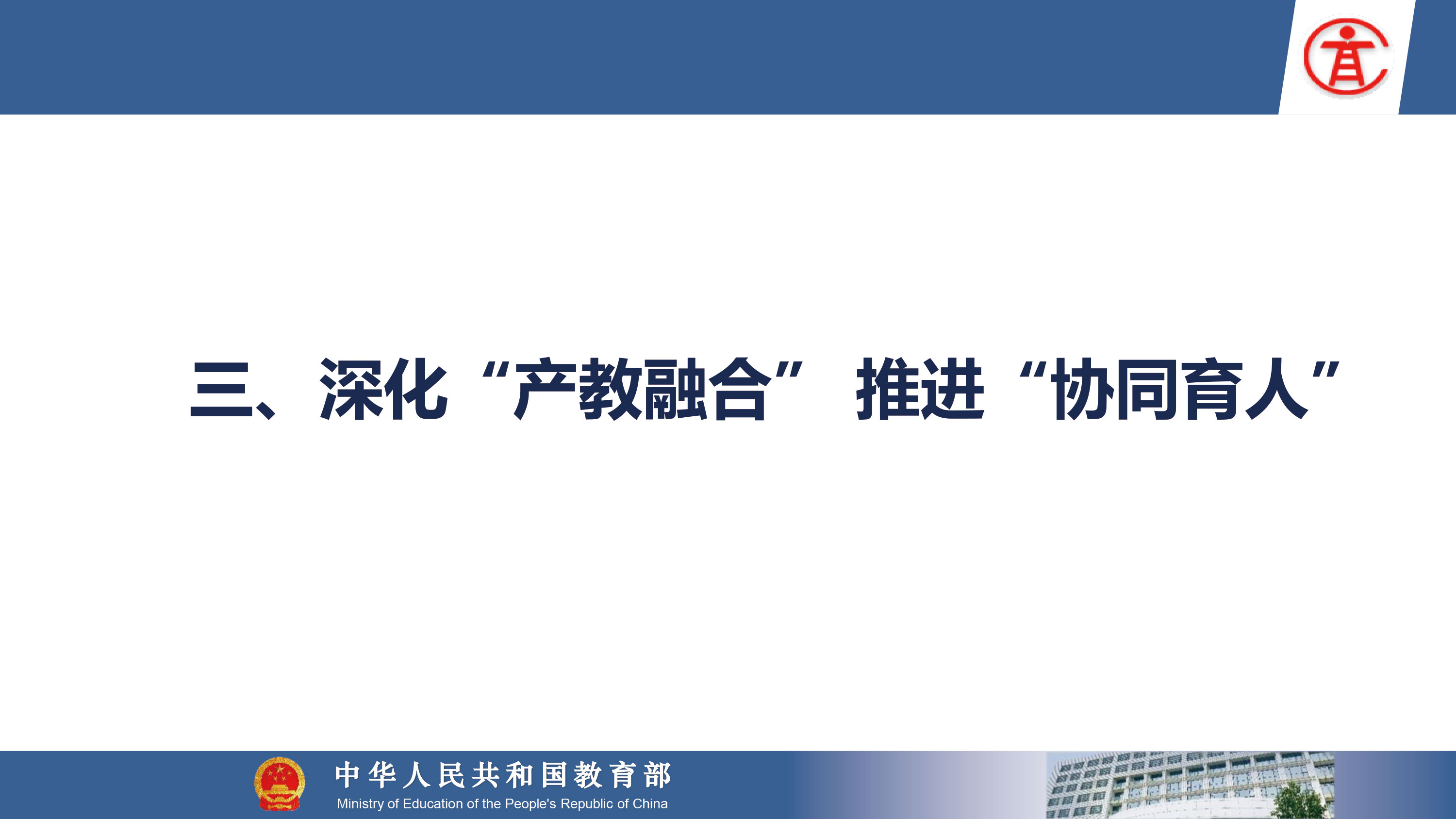 三、深化“产教融合” 推进“协同育人”

中华人民共和国教育部
Ministry of Education of the People's Republic of China